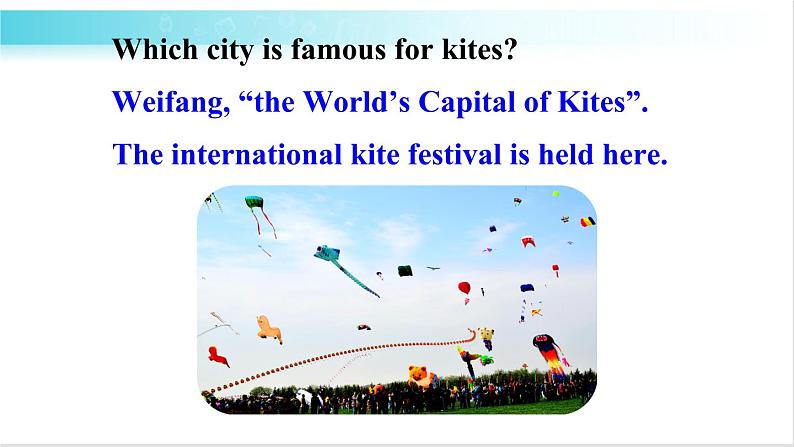 Which city is famous for kites?

Weifang, “the World’s Capital of Kites”.

The international kite festival is held here.